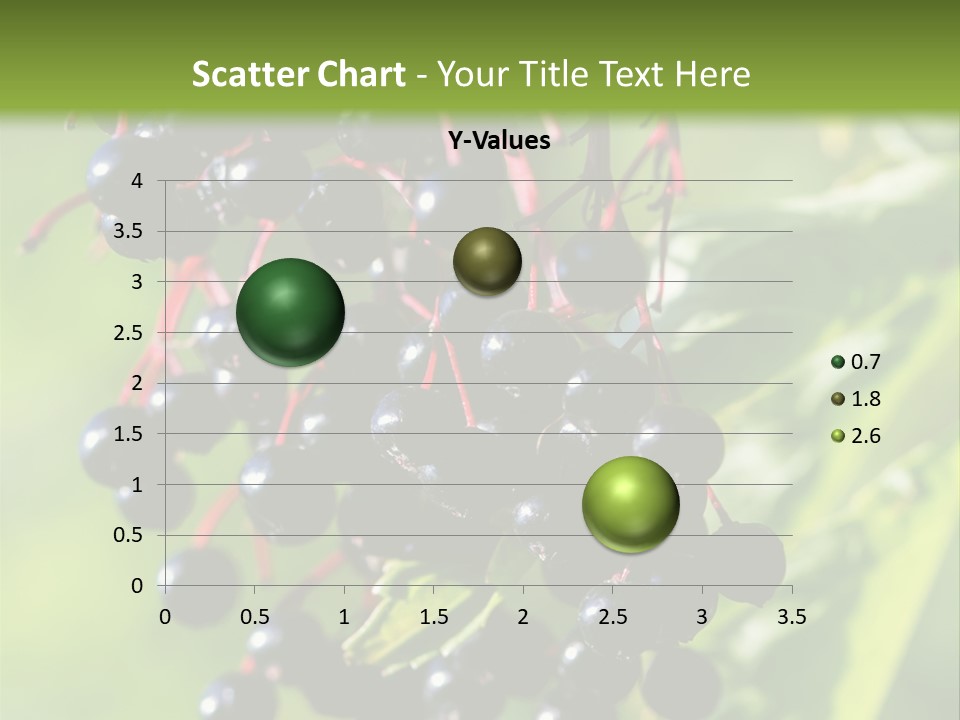 Scatter Chart - Your Title Text Here

Y-Values

4
3.5
3
2.5
2
1.5
1
0.5
0

0 0.5 1 1.5 2 2.5 3 3.5

0.7
1.8
2.6